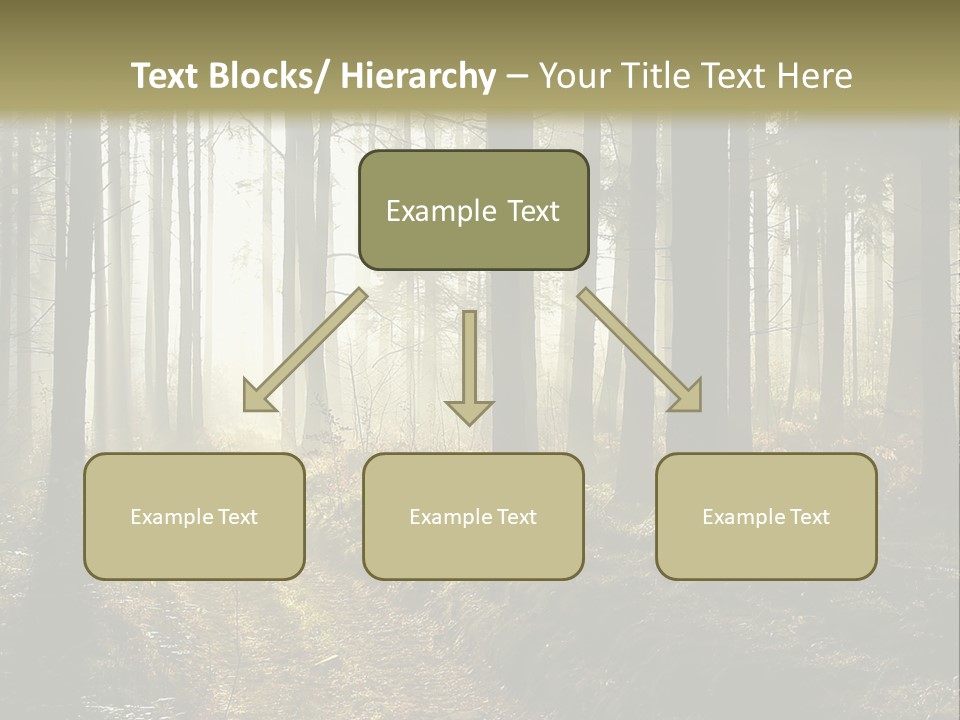 Text Blocks/ Hierarchy – Your Title Text Here

Example Text

Example Text

Example Text

Example Text